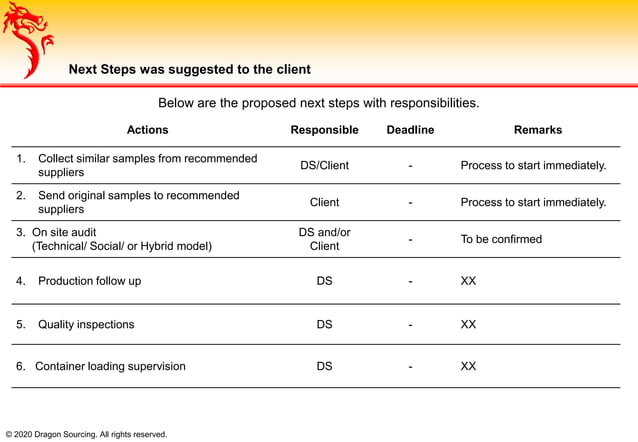 Next Steps was suggested to the client

Below are the proposed next steps with responsibilities.

| Actions | Responsible | Deadline | Remarks |
|---|---|---|---|
| 1. Collect similar samples from recommended suppliers | DS/Client | - | Process to start immediately. |
| 2. Send original samples to recommended suppliers | Client | - | Process to start immediately. |
| 3. On site audit (Technical/ Social/ or Hybrid model) | DS and/or Client | - | To be confirmed |
| 4. Production follow up | DS | - | XX |
| 5. Quality inspections | DS | - | XX |
| 6. Container loading supervision | DS | - | XX |

© 2020 Dragon Sourcing. All rights reserved.